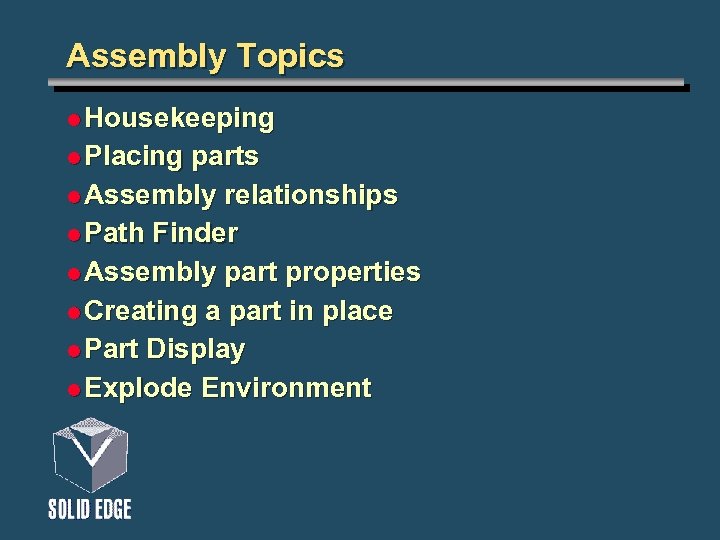 Assembly Topics

- Housekeeping
- Placing parts
- Assembly relationships
- Path Finder
- Assembly part properties
- Creating a part in place
- Part Display
- Explode Environment

SOLID EDGE